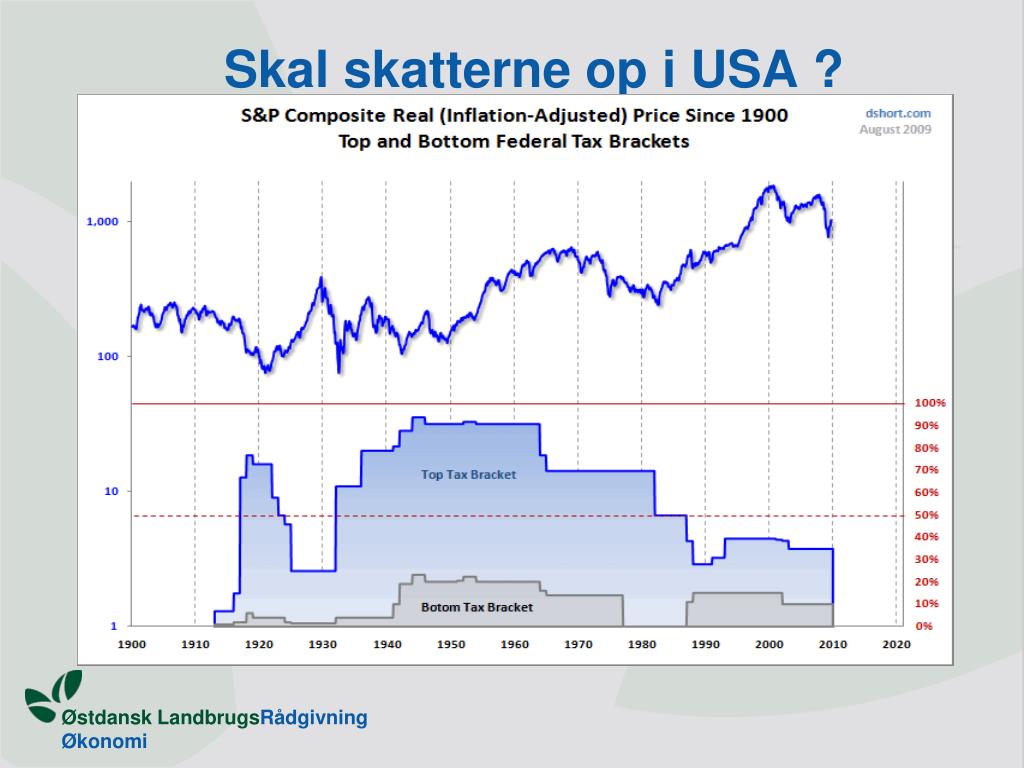 Skal skatterne op i USA ?

S&P Composite Real (Inflation-Adjusted) Price Since 1900
Top and Bottom Federal Tax Brackets

dshort.com
August 2009

1,000
100
10
1

100%
90%
80%
70%
60%
50%
40%
30%
20%
10%
0%

Top Tax Bracket
Botom Tax Bracket

1900 1910 1920 1930 1940 1950 1960 1970 1980 1990 2000 2010 2020

Østdansk LandbrugsRådgivning
Økonomi